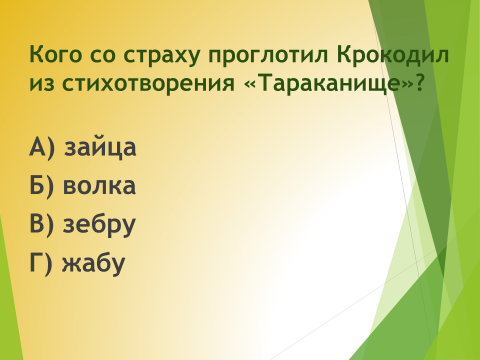 Кого со страху проглотил Крокодил из стихотворения «Тараканище»?

А) зайца
Б) волка
В) зебру
Г) жабу